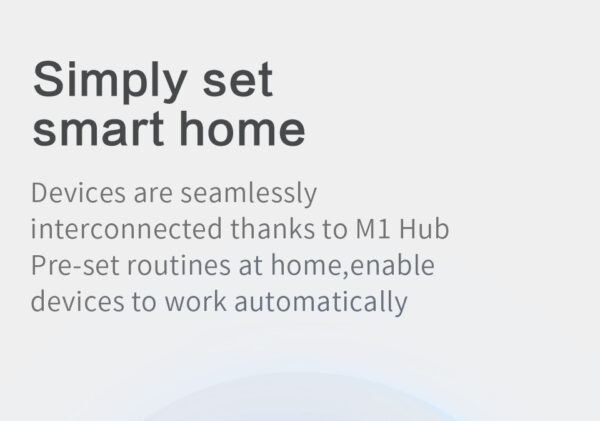 Simply set
smart home

Devices are seamlessly interconnected thanks to M1 Hub
Pre-set routines at home,enable devices to work automatically